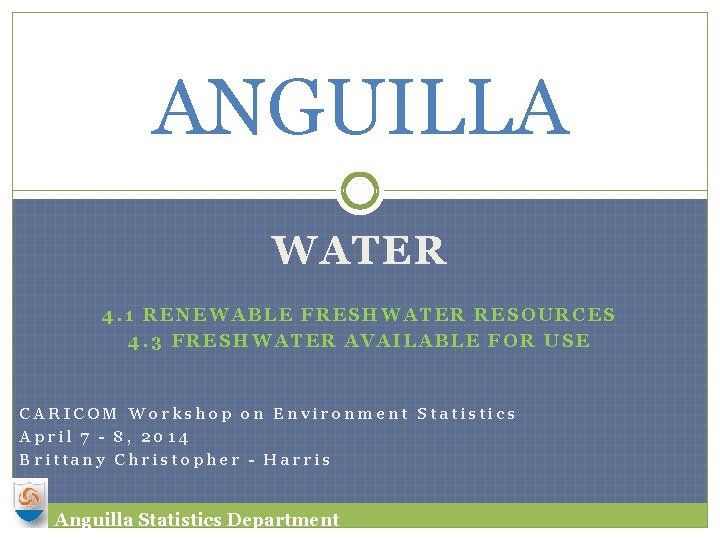 ANGUILLA

WATER

4.1 RENEWABLE FRESHWATER RESOURCES
4.3 FRESHWATER AVAILABLE FOR USE

CARICOM Workshop on Environment Statistics
April 7 - 8, 2014
Brittany Christopher - Harris

Anguilla Statistics Department